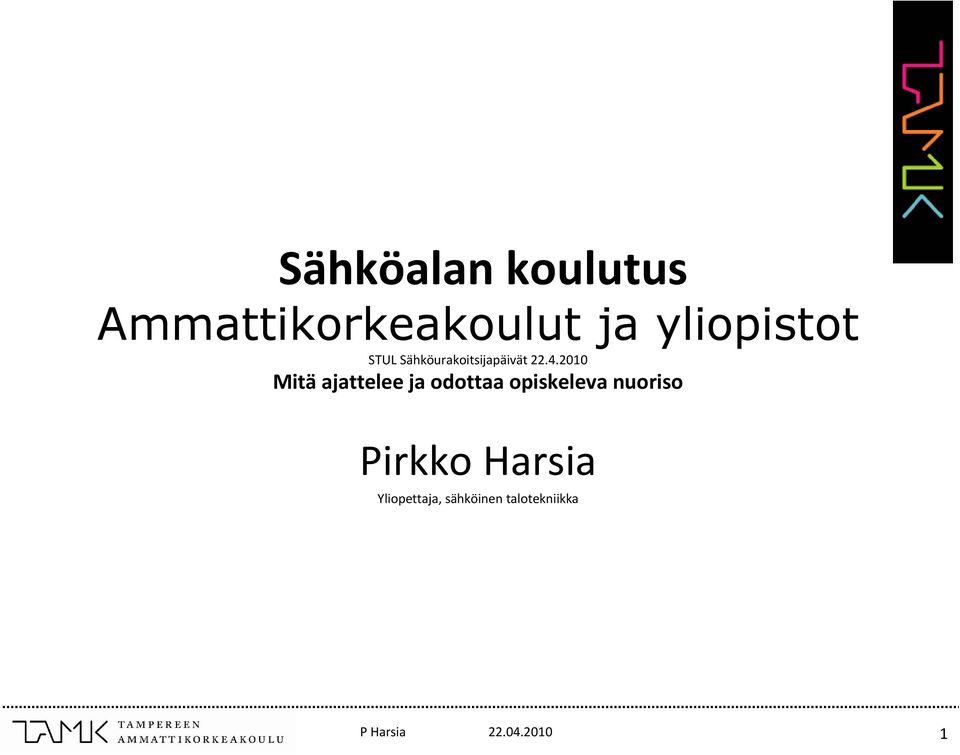 TAMK

Sähköalan koulutus
Ammattikorkeakoulut ja yliopistot

STUL Sähköurakoitsijapäivät 22.4.2010
Mitä ajattelee ja odottaa opiskeleva nuoriso

Pirkko Harsia

Yliopettaja, sähköinen talotekniikka

TAMK TAMPEREEN AMMATTIKORKEAKOULU

P Harsia 22.04.2010

1